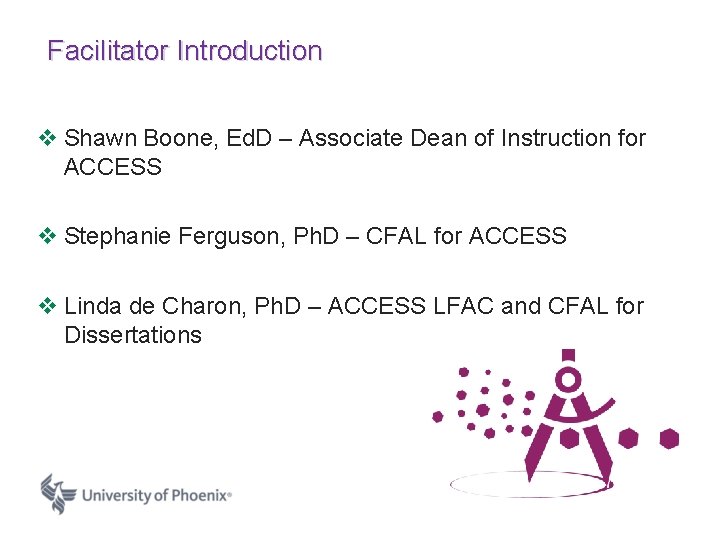 Facilitator Introduction

❖ Shawn Boone, EdD – Associate Dean of Instruction for ACCESS

❖ Stephanie Ferguson, PhD – CFAL for ACCESS

❖ Linda de Charon, PhD – ACCESS LFAC and CFAL for Dissertations

University of Phoenix®